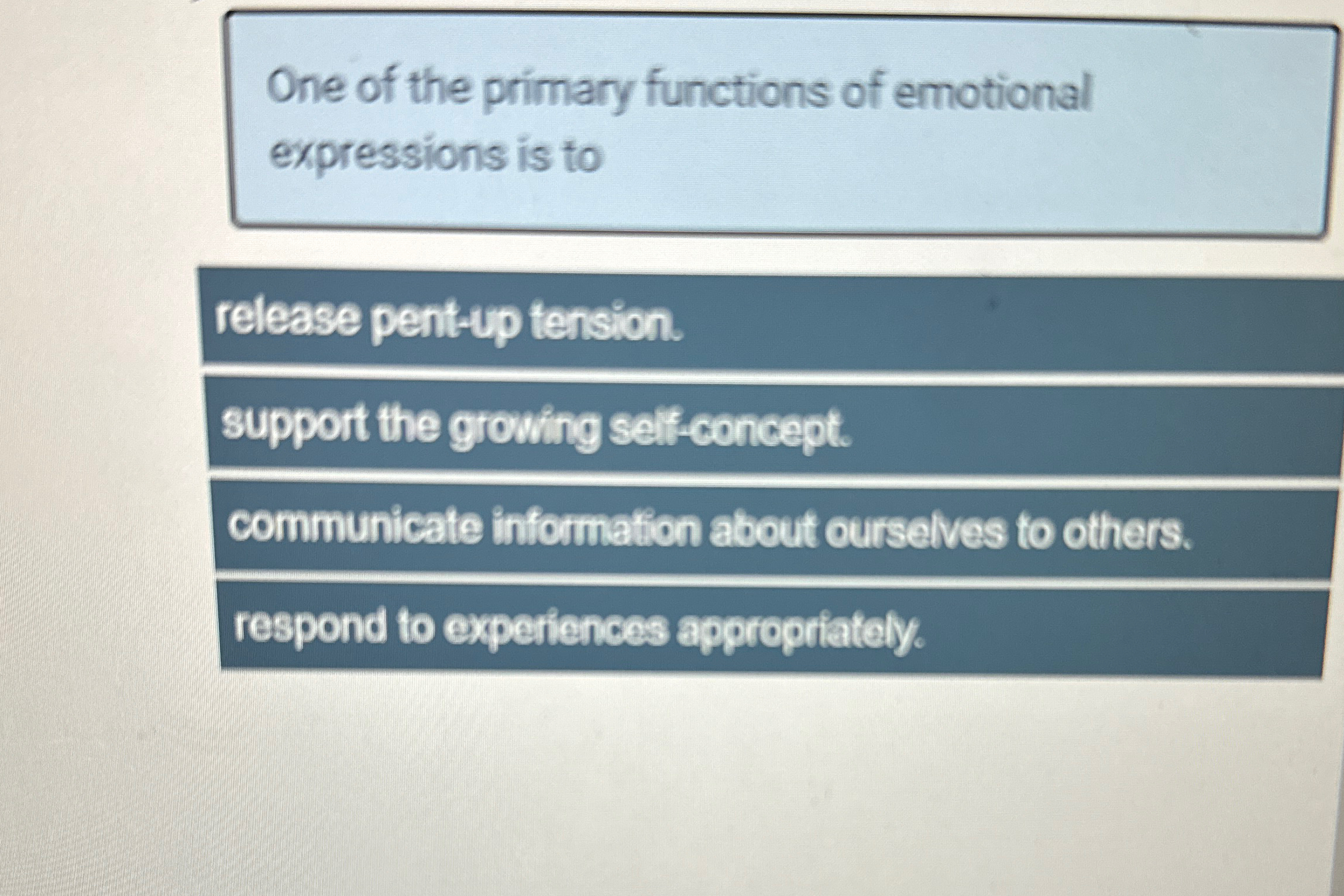 One of the primary functions of emotional expressions is to

release pent-up tension.

support the growing self-concept.

communicate information about ourselves to others.

respond to experiences appropriately.